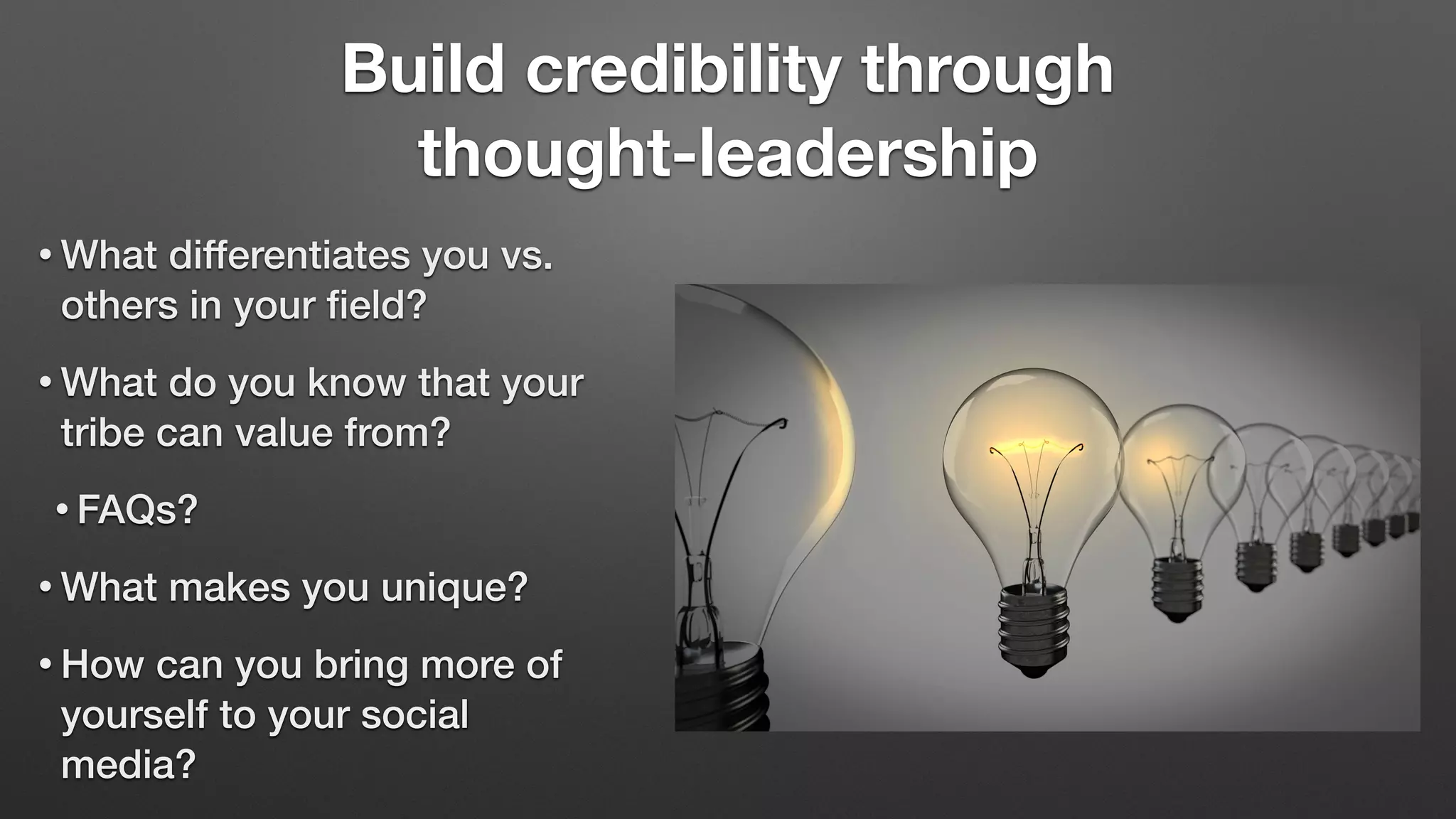 Build credibility through thought-leadership

• What differentiates you vs. others in your field?

• What do you know that your tribe can value from?

• FAQs?

• What makes you unique?

• How can you bring more of yourself to your social media?